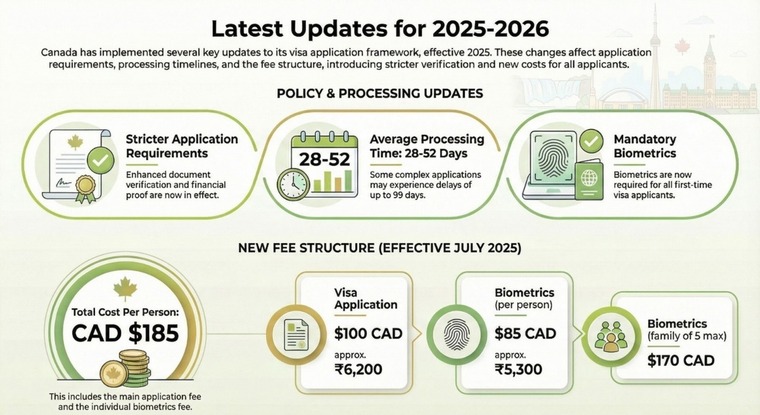 Latest Updates for 2025-2026

Canada has implemented several key updates to its visa application framework, effective 2025. These changes affect application requirements, processing timelines, and the fee structure, introducing stricter verification and new costs for all applicants.

POLICY & PROCESSING UPDATES

Stricter Application Requirements

Enhanced document verification and financial proof are now in effect.

28-52

Average Processing Time: 28-52 Days

Some complex applications may experience delays of up to 99 days.

Mandatory Biometrics

Biometrics are now required for all first-time visa applicants.

NEW FEE STRUCTURE (EFFECTIVE JULY 2025)

Total Cost Per Person:
CAD $185

This includes the main application fee and the individual biometrics fee.

Visa Application
$100 CAD
approx.
₹6,200

Biometrics (per person)
$85 CAD
approx.
₹5,300

Biometrics (family of 5 max)
$170 CAD